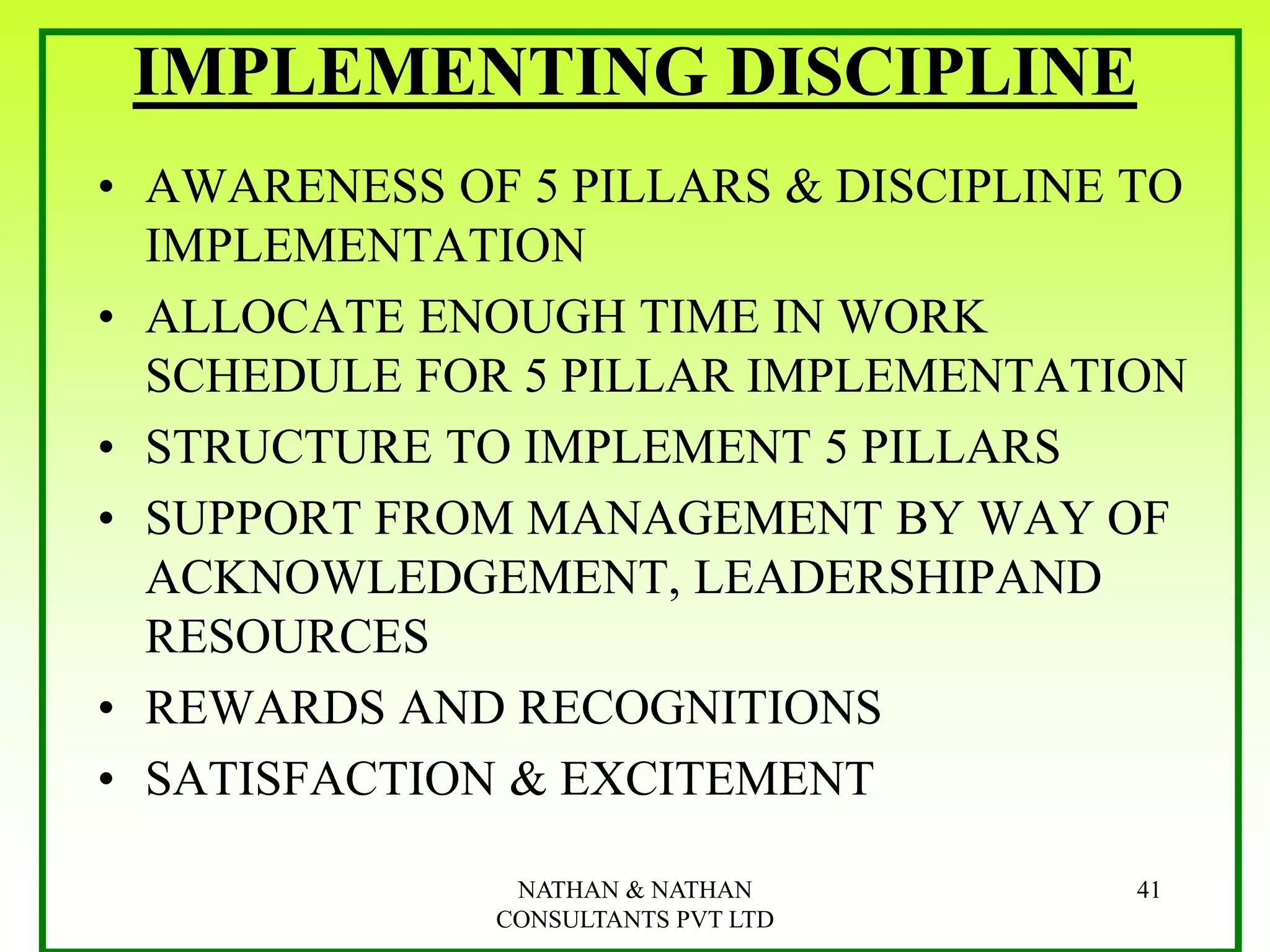 IMPLEMENTING DISCIPLINE

• AWARENESS OF 5 PILLARS & DISCIPLINE TO IMPLEMENTATION

• ALLOCATE ENOUGH TIME IN WORK SCHEDULE FOR 5 PILLAR IMPLEMENTATION

• STRUCTURE TO IMPLEMENT 5 PILLARS

• SUPPORT FROM MANAGEMENT BY WAY OF ACKNOWLEDGEMENT, LEADERSHIPAND RESOURCES

• REWARDS AND RECOGNITIONS

• SATISFACTION & EXCITEMENT

NATHAN & NATHAN CONSULTANTS PVT LTD

41